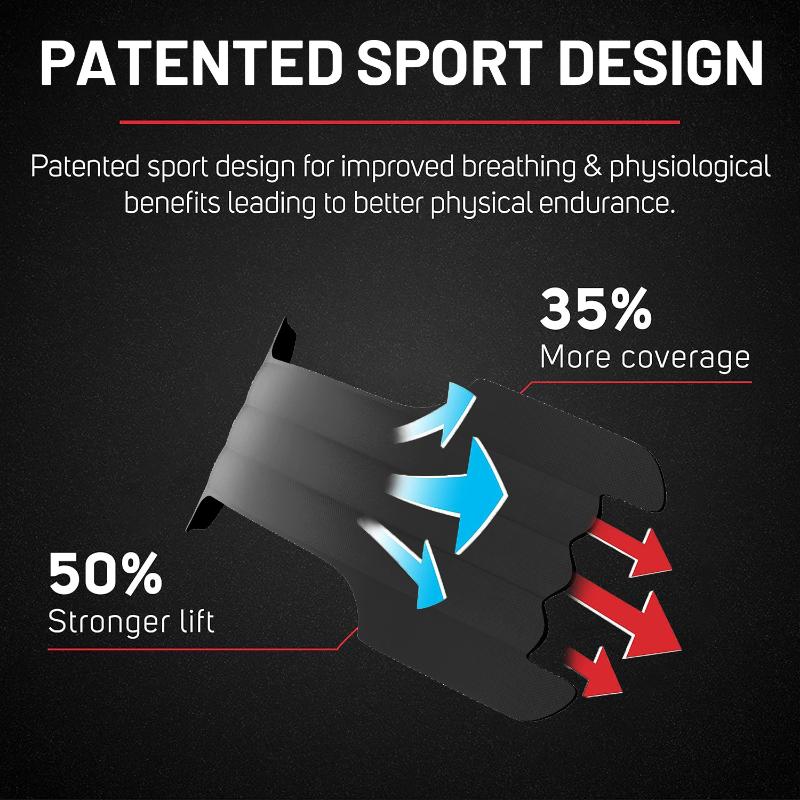 PATENTED SPORT DESIGN

Patented sport design for improved breathing & physiological benefits leading to better physical endurance.

35%
More coverage

50%
Stronger lift